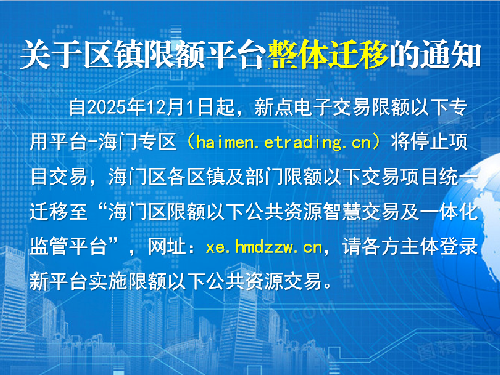 关于区镇限额平台整体迁移的通知

自2025年12月1日起，新点电子交易限额以下专用平台-海门专区（haimen.etrading.cn）将停止项目交易，海门区各区镇及部门限额以下交易项目统一迁移至“海门区限额以下公共资源智慧交易及一体化监管平台”，网址：xe.hmdzzw.cn，请各方主体登录新平台实施限额以下公共资源交易。